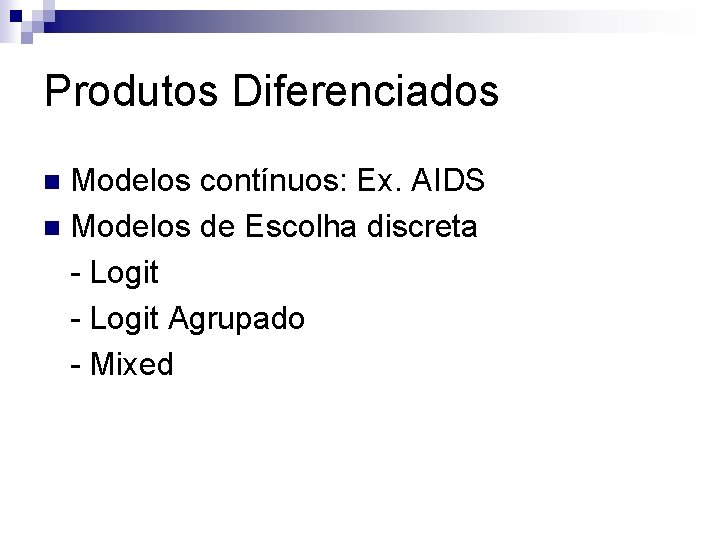 Produtos Diferenciados

Modelos contínuos: Ex. AIDS

Modelos de Escolha discreta

- Logit

- Logit Agrupado

- Mixed